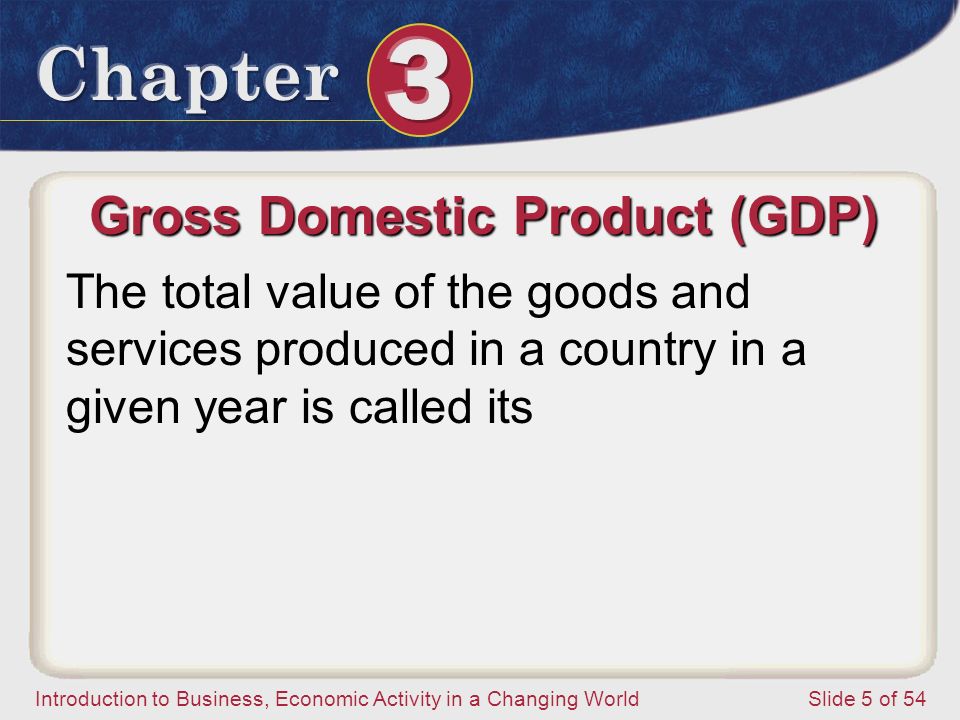 Chapter 3

Gross Domestic Product (GDP)

The total value of the goods and services produced in a country in a given year is called its

Introduction to Business, Economic Activity in a Changing World

Slide 5 of 54